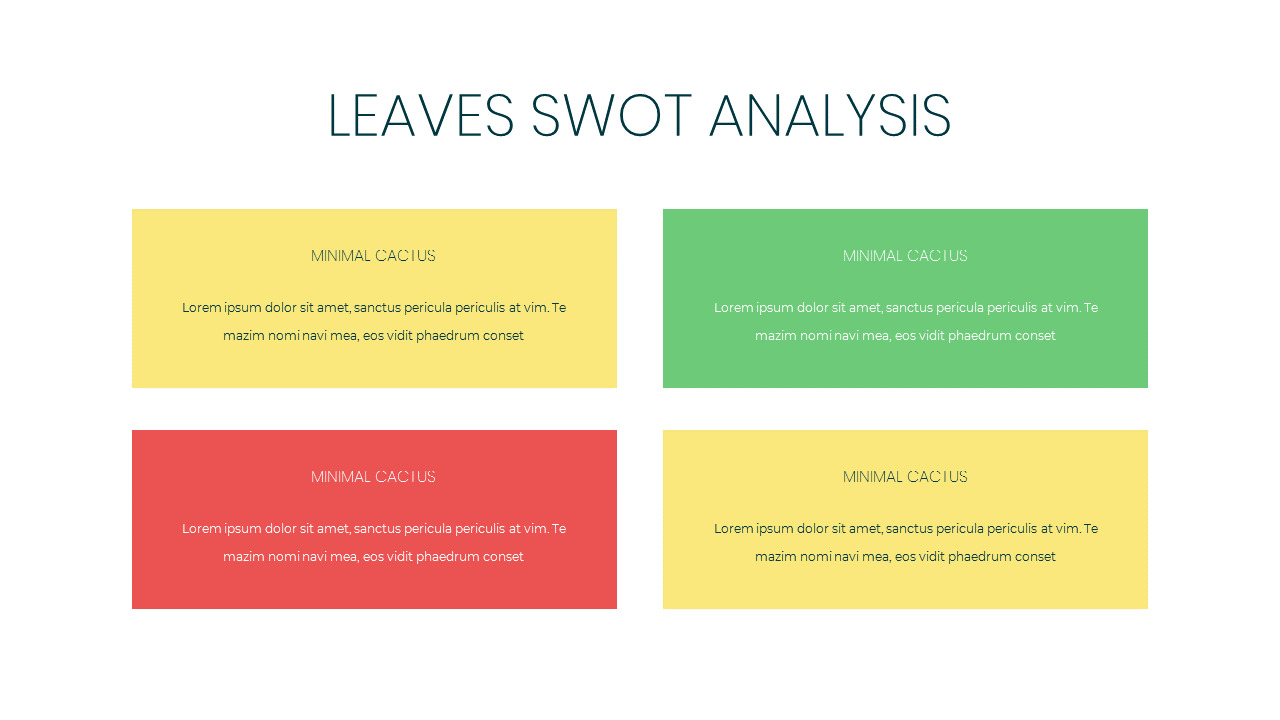 LEAVES SWOT ANALYSIS

MINIMAL CACTUS

Lorem ipsum dolor sit amet, sanctus pericula periculis at vim. Te mazim nomi navi mea, eos vidit phaedrum conset

MINIMAL CACTUS

Lorem ipsum dolor sit amet, sanctus pericula periculis at vim. Te mazim nomi navi mea, eos vidit phaedrum conset

MINIMAL CACTUS

Lorem ipsum dolor sit amet, sanctus pericula periculis at vim. Te mazim nomi navi mea, eos vidit phaedrum conset

MINIMAL CACTUS

Lorem ipsum dolor sit amet, sanctus pericula periculis at vim. Te mazim nomi navi mea, eos vidit phaedrum conset